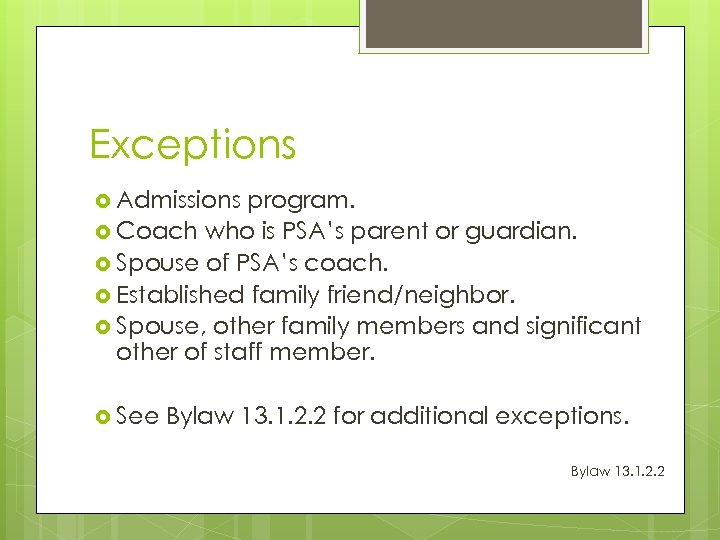 Exceptions

Admissions program.

Coach who is PSA's parent or guardian.

Spouse of PSA's coach.

Established family friend/neighbor.

Spouse, other family members and significant other of staff member.

See Bylaw 13.1.2.2 for additional exceptions.

Bylaw 13.1.2.2